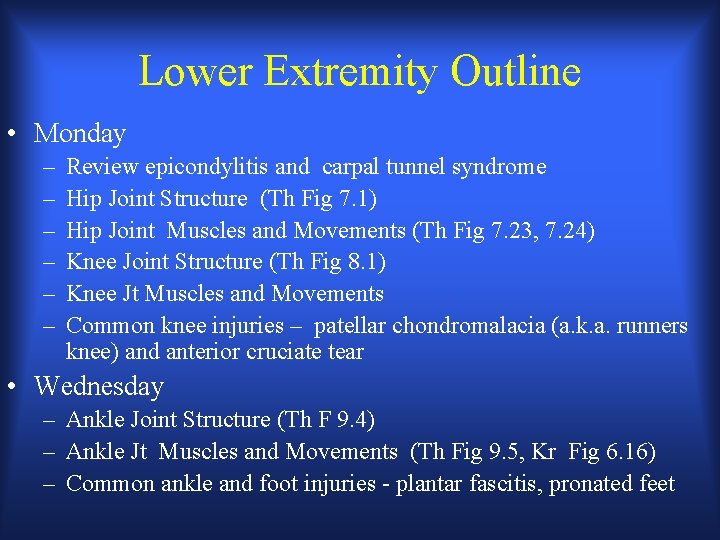 Lower Extremity Outline

• Monday
– Review epicondylitis and carpal tunnel syndrome
– Hip Joint Structure (Th Fig 7.1)
– Hip Joint Muscles and Movements (Th Fig 7.23, 7.24)
– Knee Joint Structure (Th Fig 8.1)
– Knee Jt Muscles and Movements
– Common knee injuries – patellar chondromalacia (a.k.a. runners knee) and anterior cruciate tear

• Wednesday
– Ankle Joint Structure (Th F 9.4)
– Ankle Jt Muscles and Movements (Th Fig 9.5, Kr Fig 6.16)
– Common ankle and foot injuries - plantar fascitis, pronated feet